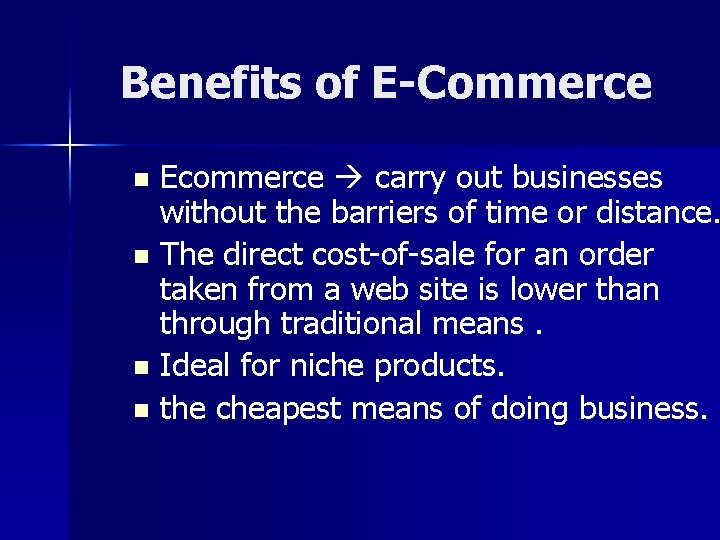 Benefits of E-Commerce

- Ecommerce → carry out businesses without the barriers of time or distance.
- The direct cost-of-sale for an order taken from a web site is lower than through traditional means .
- Ideal for niche products.
- the cheapest means of doing business.